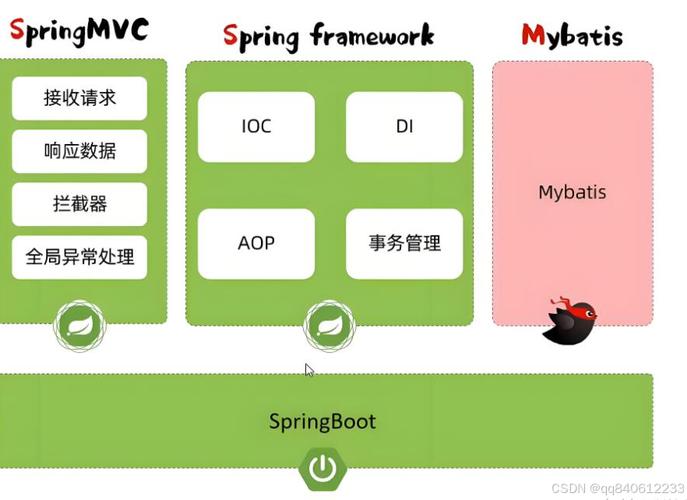 SpringMVC

接收请求

响应数据

拦截器

全局异常处理

Spring framework

IOC

DI

AOP

事务管理

Mybatis

Mybatis

SpringBoot

CSDN @qq840612233